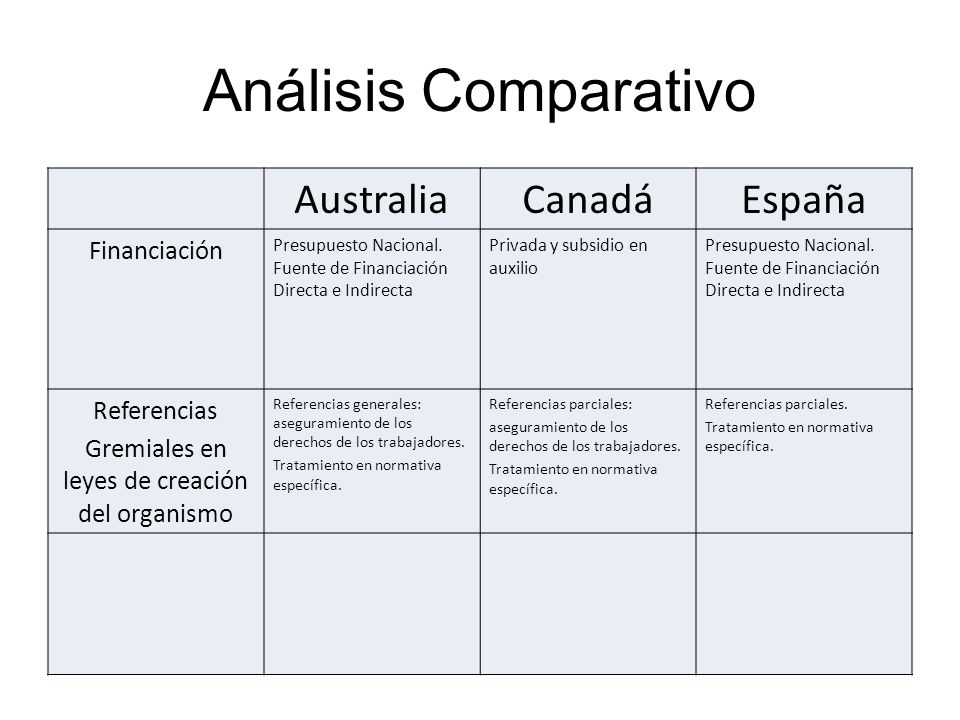 Análisis Comparativo

| | Australia | Canadá | España |
|---|---|---|---|
| Financiación | Presupuesto Nacional. Fuente de Financiación Directa e Indirecta | Privada y subsidio en auxilio | Presupuesto Nacional. Fuente de Financiación Directa e Indirecta |
| Referencias Gremiales en leyes de creación del organismo | Referencias generales: aseguramiento de los derechos de los trabajadores. Tratamiento en normativa específica. | Referencias parciales: aseguramiento de los derechos de los trabajadores. Tratamiento en normativa específica. | Referencias parciales. Tratamiento en normativa específica. |
| | | | |